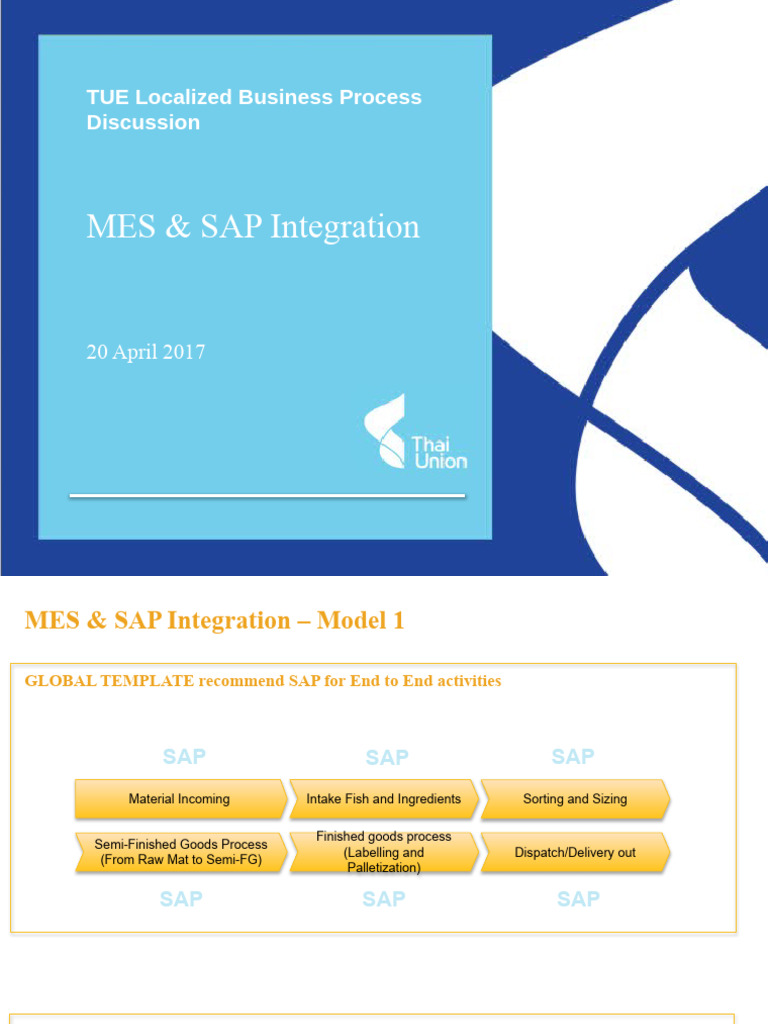 TUE Localized Business Process Discussion

MES & SAP Integration

20 April 2017

Thai Union

MES & SAP Integration – Model 1

GLOBAL TEMPLATE recommend SAP for End to End activities

SAP SAP SAP

Material Incoming

Intake Fish and Ingredients

Sorting and Sizing

Semi-Finished Goods Process (From Raw Mat to Semi-FG)

Finished goods process (Labelling and Palletization)

Dispatch/Delivery out

SAP SAP SAP